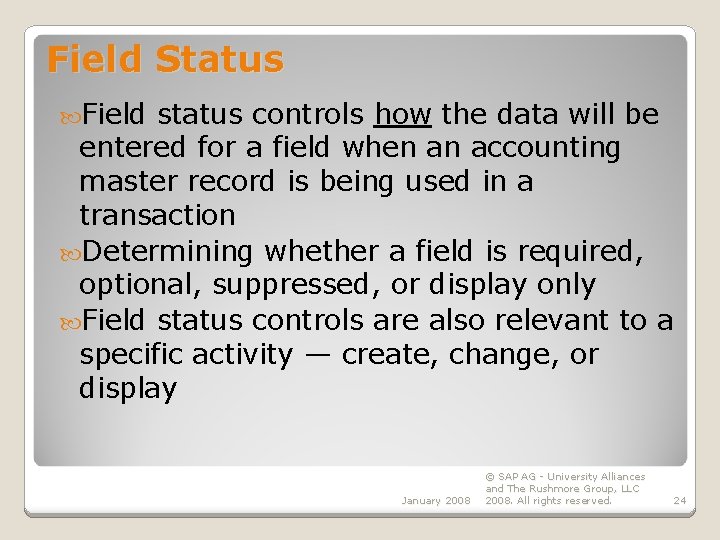 Field Status

Field status controls how the data will be entered for a field when an accounting master record is being used in a transaction

Determining whether a field is required, optional, suppressed, or display only

Field status controls are also relevant to a specific activity — create, change, or display

January 2008

© SAP AG - University Alliances and The Rushmore Group, LLC 2008. All rights reserved.

24